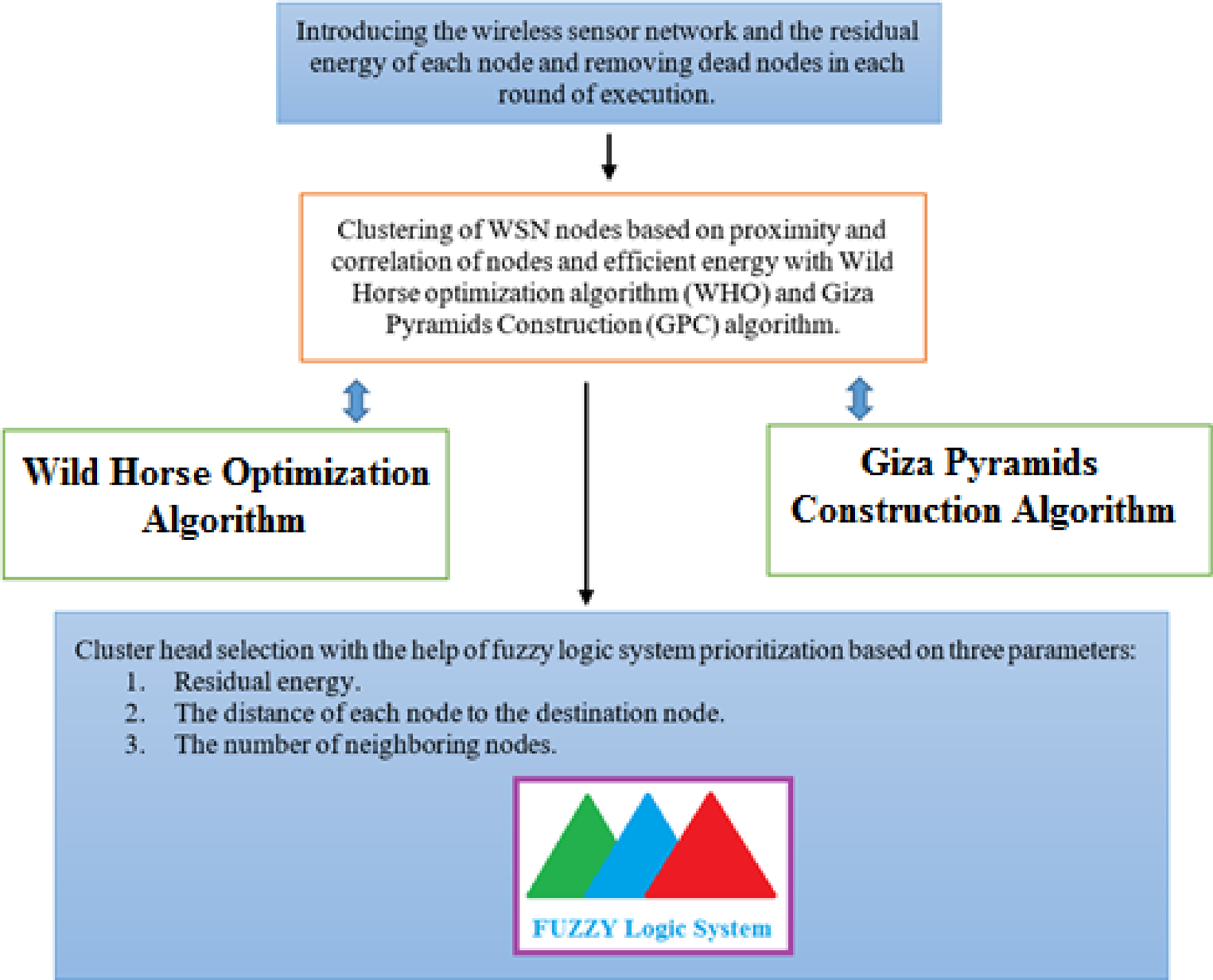 Introducing the wireless sensor network and the residual energy of each node and removing dead nodes in each round of execution.

Clustering of WSN nodes based on proximity and correlation of nodes and efficient energy with Wild Horse optimization algorithm (WHO) and Giza Pyramids Construction (GPC) algorithm.

Wild Horse Optimization Algorithm

Giza Pyramids Construction Algorithm

Cluster head selection with the help of fuzzy logic system prioritization based on three parameters:
1. Residual energy.
2. The distance of each node to the destination node.
3. The number of neighboring nodes.

FUZZY Logic System